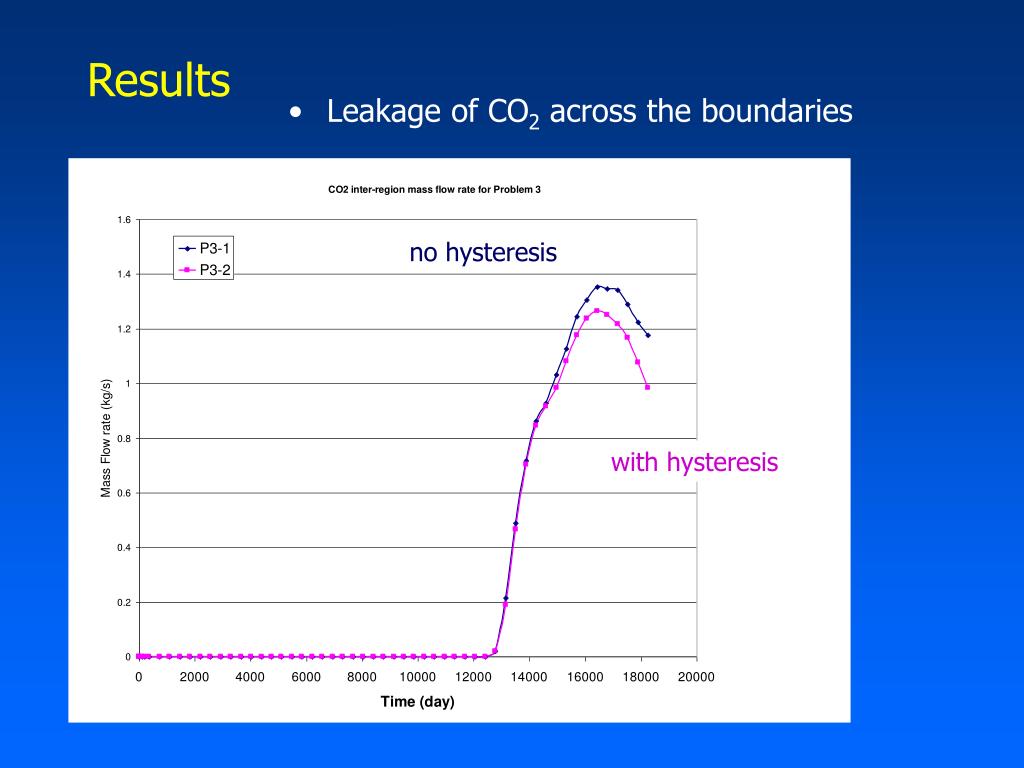 Results

• Leakage of $CO_2$ across the boundaries

CO2 inter-region mass flow rate for Problem 3

P3-1
P3-2

no hysteresis

with hysteresis

Mass Flow rate (kg/s)

1.6
1.4
1.2
1
0.8
0.6
0.4
0.2
0

0 2000 4000 6000 8000 10000 12000 14000 16000 18000 20000

Time (day)